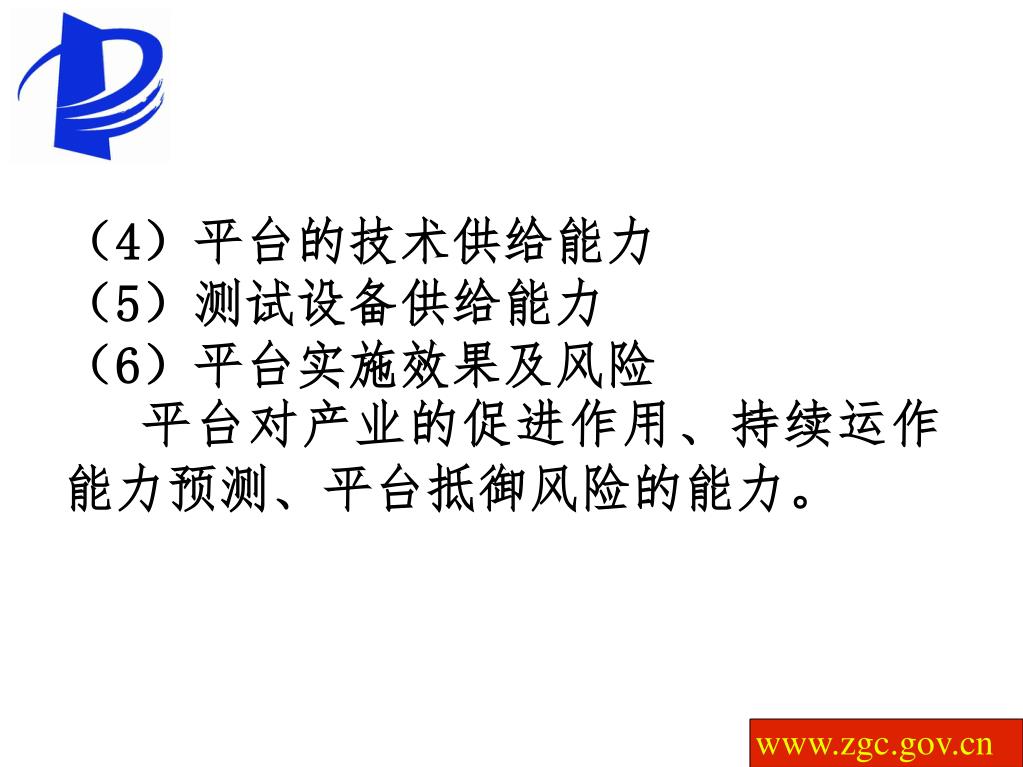 （4）平台的技术供给能力
（5）测试设备供给能力
（6）平台实施效果及风险

平台对产业的促进作用、持续运作能力预测、平台抵御风险的能力。

www.zgc.gov.cn